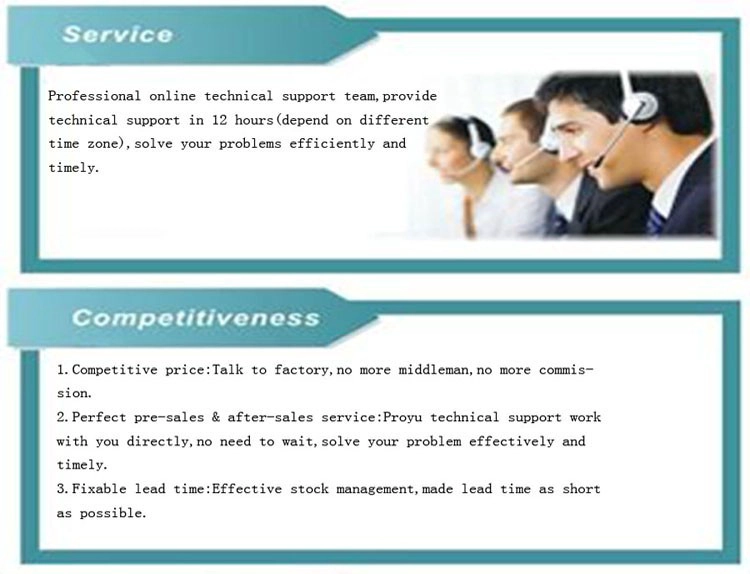 Service

Professional online technical support team,provide technical support in 12 hours(depend on different time zone),solve your problems efficiently and timely.

Competitiveness

1.Competitive price:Talk to factory,no more middleman,no more commission.
2.Perfect pre-sales & after-sales service:Proyu technical support work with you directly,no need to wait,solve your problem effectively and timely.
3.Fixable lead time:Effective stock management,made lead time as short as possible.